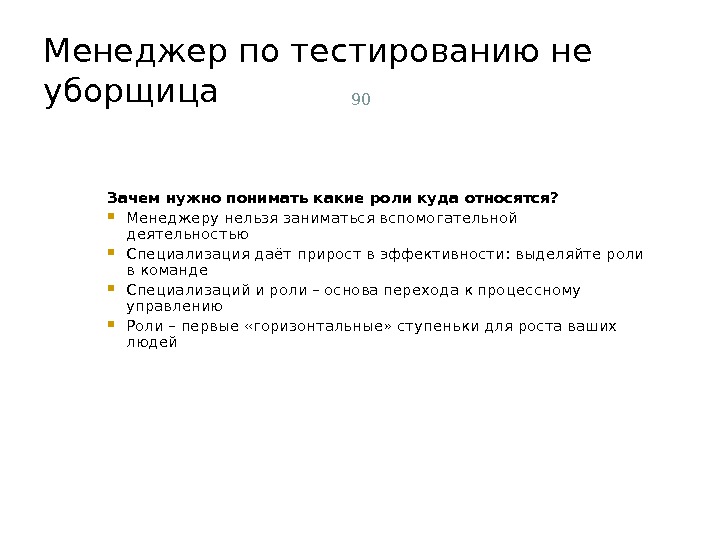 Менеджер по тестированию не уборщица

90

**Зачем нужно понимать какие роли куда относятся?**

- Менеджеру нельзя заниматься вспомогательной деятельностью
- Специализация даёт прирост в эффективности: выделяйте роли в команде
- Специализаций и роли – основа перехода к процессному управлению
- Роли – первые «горизонтальные» ступеньки для роста ваших людей